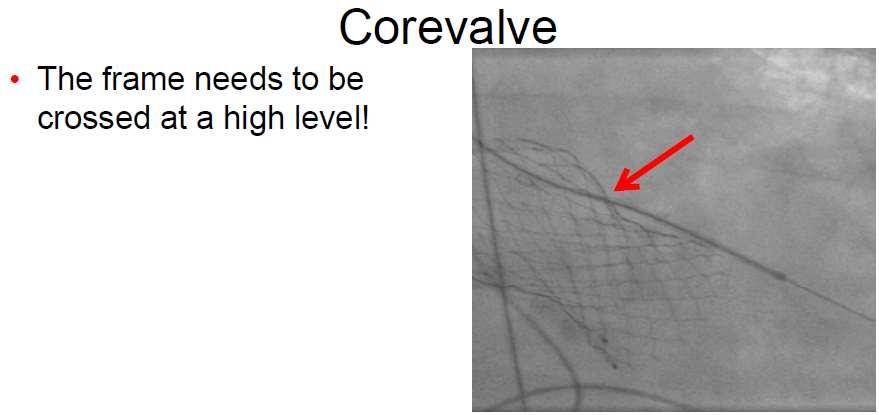 Corevalve

• The frame needs to be crossed at a high level!